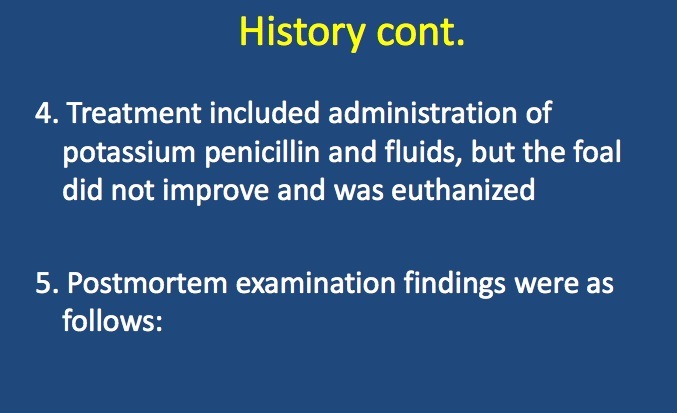 History cont.

4. Treatment included administration of potassium penicillin and fluids, but the foal did not improve and was euthanized

5. Postmortem examination findings were as follows: